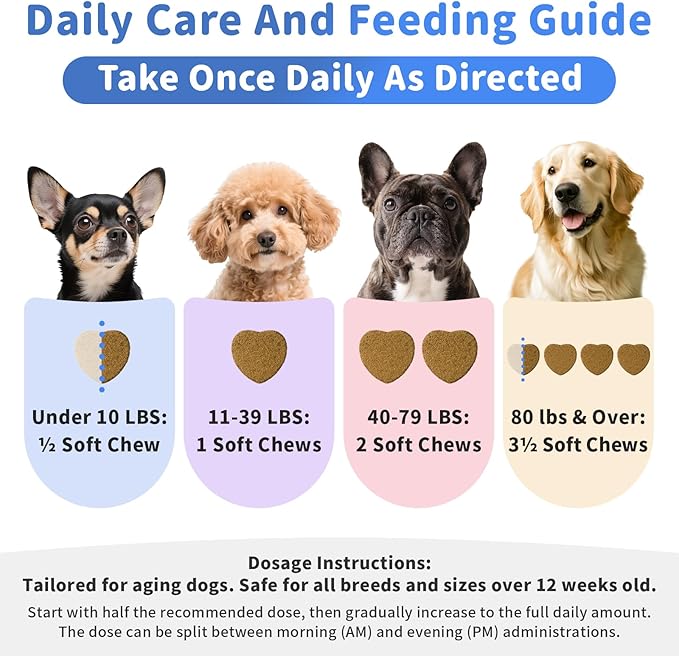 Daily Care And Feeding Guide

Take Once Daily As Directed

Under 10 LBS:
½ Soft Chew

11-39 LBS:
1 Soft Chews

40-79 LBS:
2 Soft Chews

80 lbs & Over:
3½ Soft Chews

Dosage Instructions:
Tailored for aging dogs. Safe for all breeds and sizes over 12 weeks old.

Start with half the recommended dose, then gradually increase to the full daily amount. The dose can be split between morning (AM) and evening (PM) administrations.